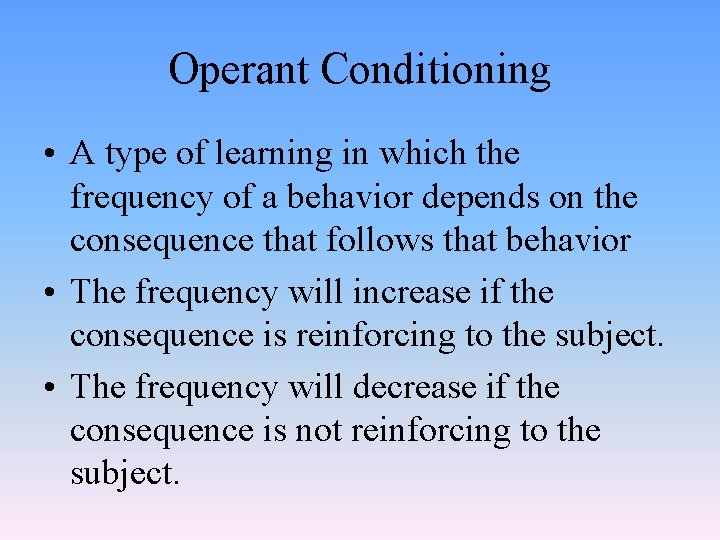 Operant Conditioning

• A type of learning in which the frequency of a behavior depends on the consequence that follows that behavior

• The frequency will increase if the consequence is reinforcing to the subject.

• The frequency will decrease if the consequence is not reinforcing to the subject.